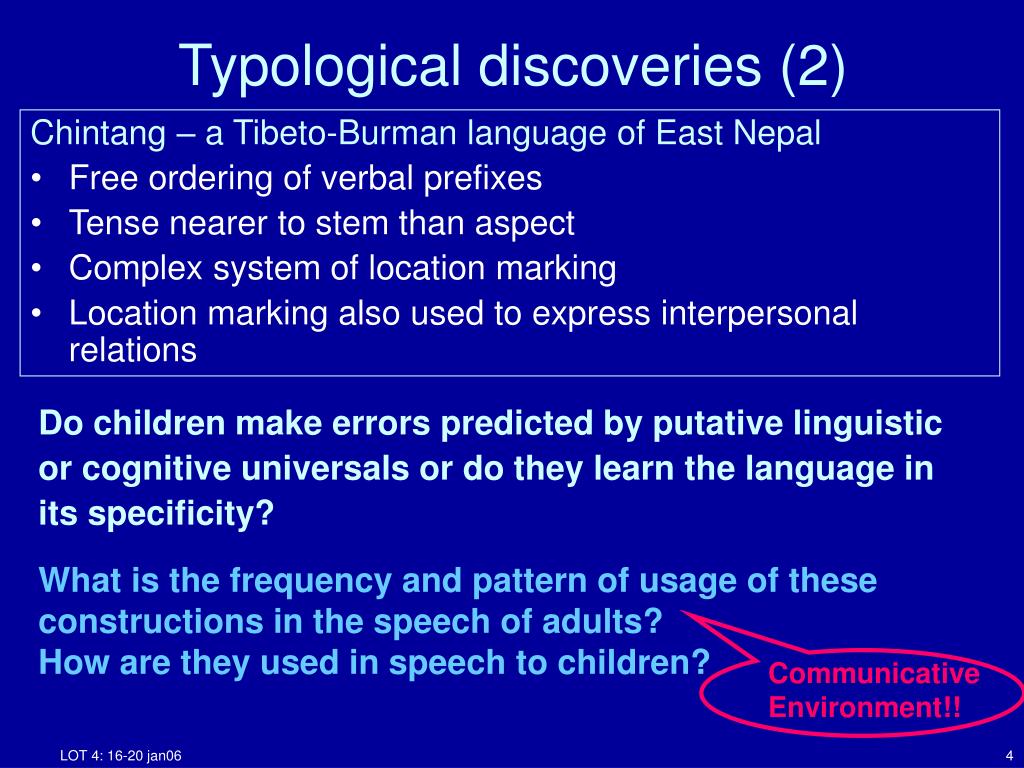 Typological discoveries (2)

Chintang – a Tibeto-Burman language of East Nepal
• Free ordering of verbal prefixes
• Tense nearer to stem than aspect
• Complex system of location marking
• Location marking also used to express interpersonal relations

Do children make errors predicted by putative linguistic or cognitive universals or do they learn the language in its specificity?

What is the frequency and pattern of usage of these constructions in the speech of adults?
How are they used in speech to children?

Communicative Environment!!

LOT 4: 16-20 jan06

4